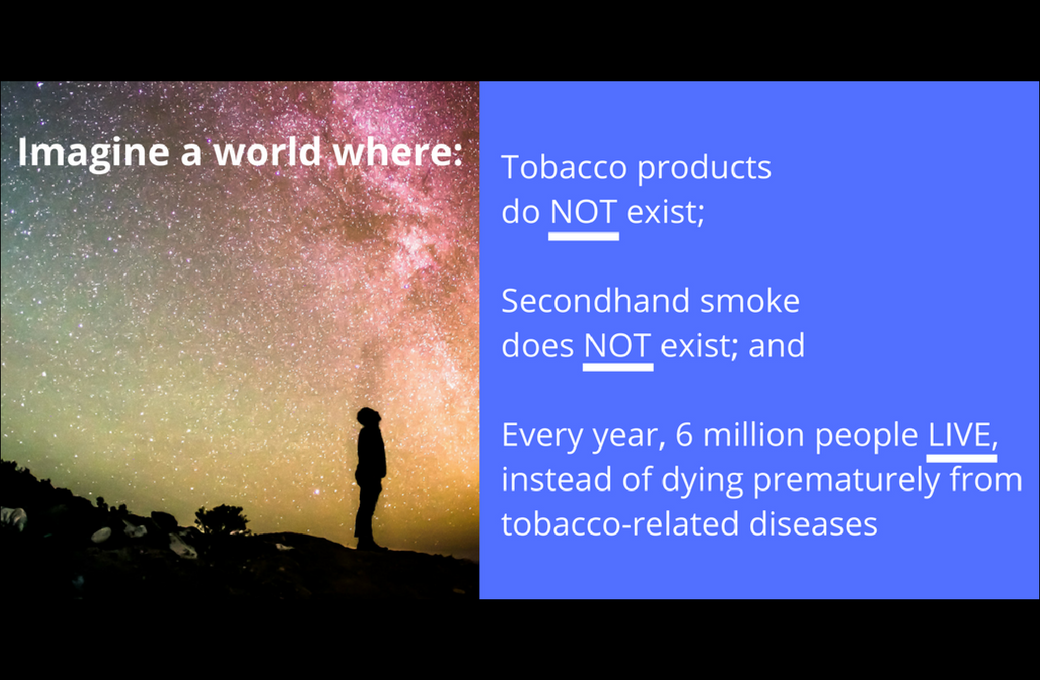 Imagine a world where:

Tobacco products do NOT exist;

Secondhand smoke does NOT exist; and

Every year, 6 million people LIVE, instead of dying prematurely from tobacco-related diseases